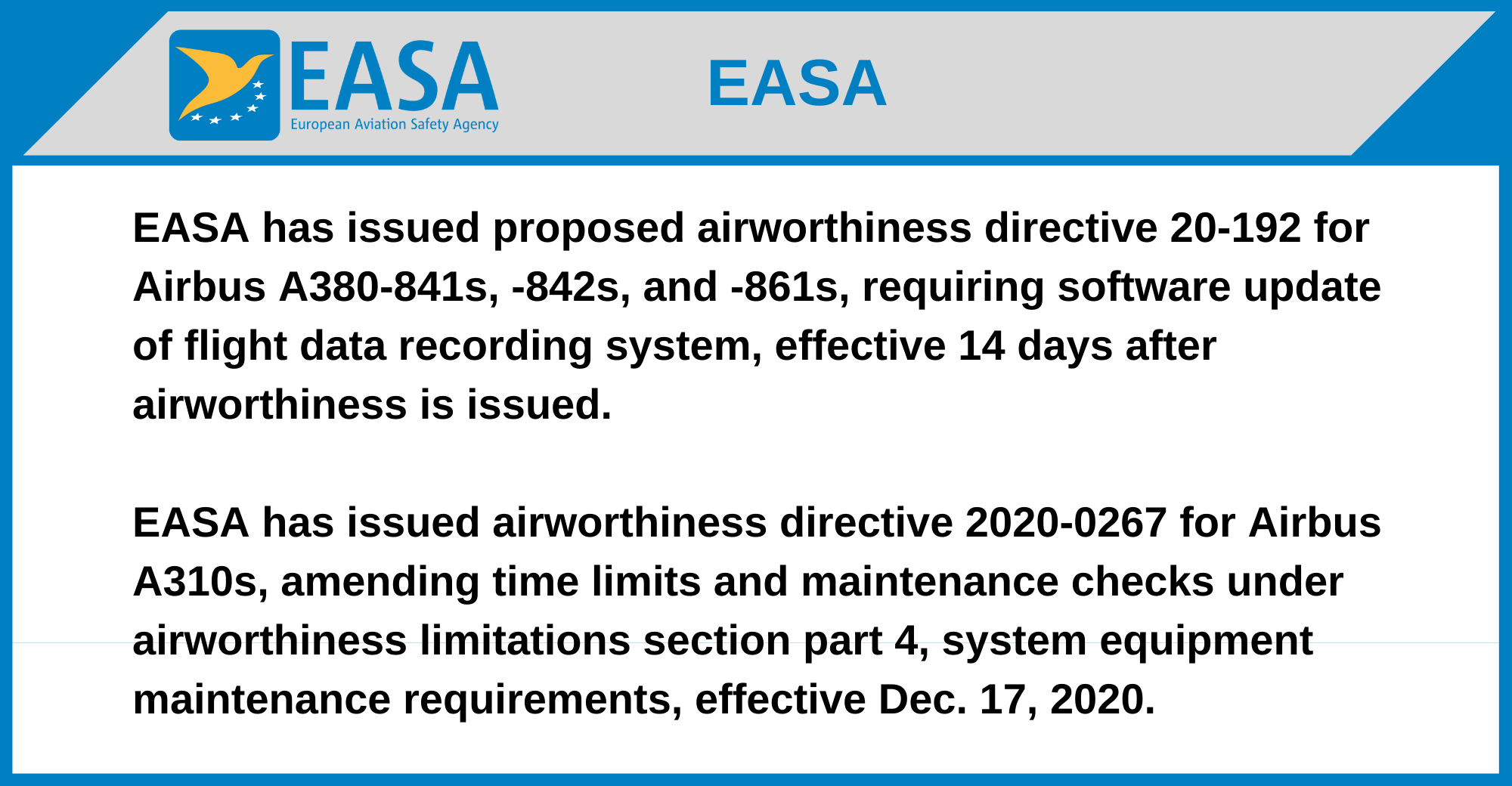 EASA
European Aviation Safety Agency

EASA

EASA has issued proposed airworthiness directive 20-192 for Airbus A380-841s, -842s, and -861s, requiring software update of flight data recording system, effective 14 days after airworthiness is issued.

EASA has issued airworthiness directive 2020-0267 for Airbus A310s, amending time limits and maintenance checks under airworthiness limitations section part 4, system equipment maintenance requirements, effective Dec. 17, 2020.